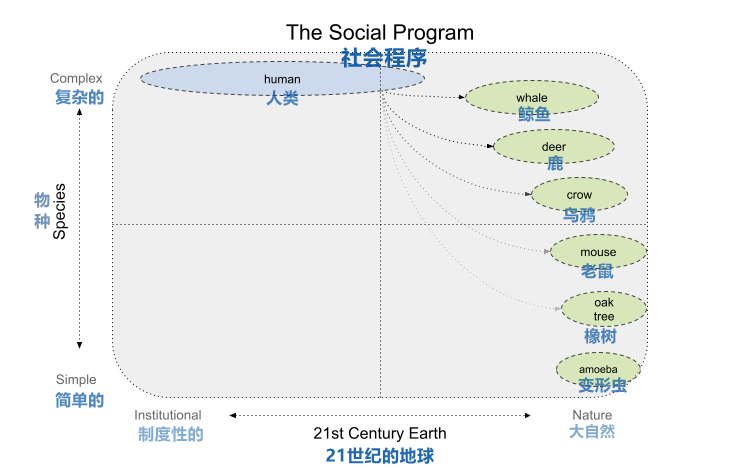 The Social Program
社会程序

Complex
复杂的

物种
Species

Simple
简单的

human
人类

whale
鲸鱼

deer
鹿

crow
乌鸦

mouse
老鼠

oak tree
橡树

amoeba
变形虫

Institutional
制度性的

21st Century Earth
21世纪的地球

Nature
大自然